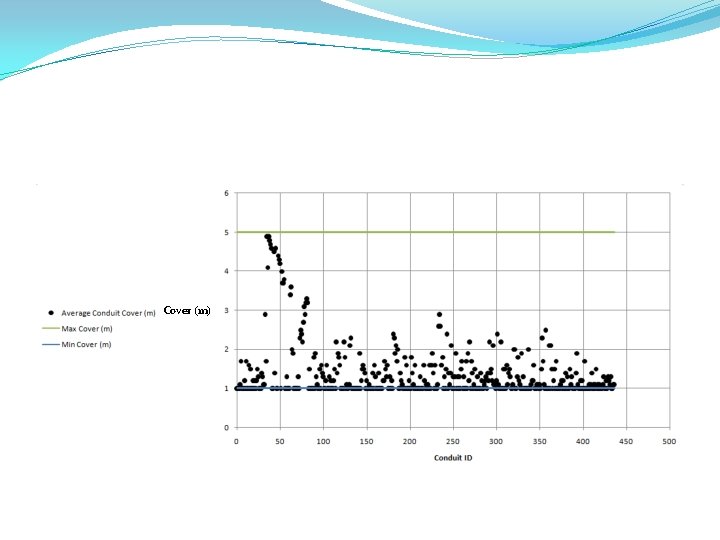 Average Conduit Cover (m)
Max Cover (m)
Min Cover (m)

Cover (m)

6
5
4
3
2
1
0

0 50 100 150 200 250 300 350 400 450 500

Conduit ID